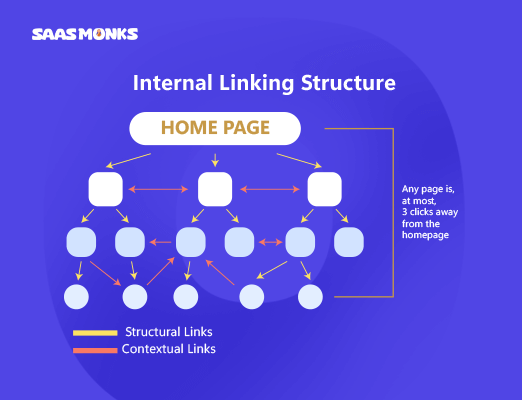 SAASMONKS

Internal Linking Structure

HOME PAGE

Any page is, at most, 3 clicks away from the homepage

Structural Links
Contextual Links